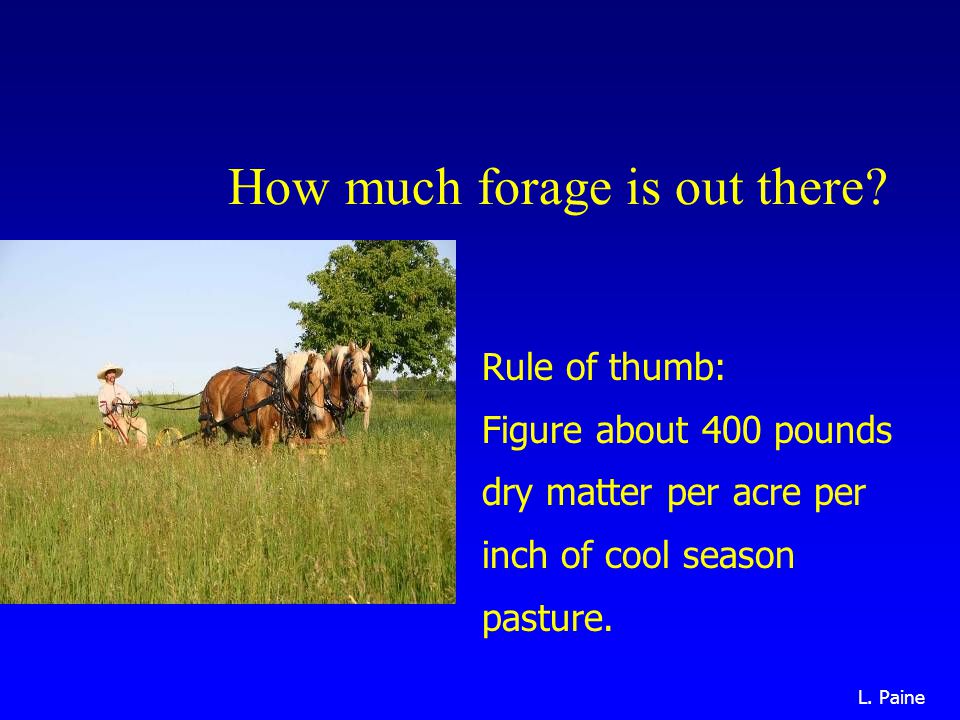 How much forage is out there?

Rule of thumb:
Figure about 400 pounds dry matter per acre per inch of cool season pasture.

L. Paine